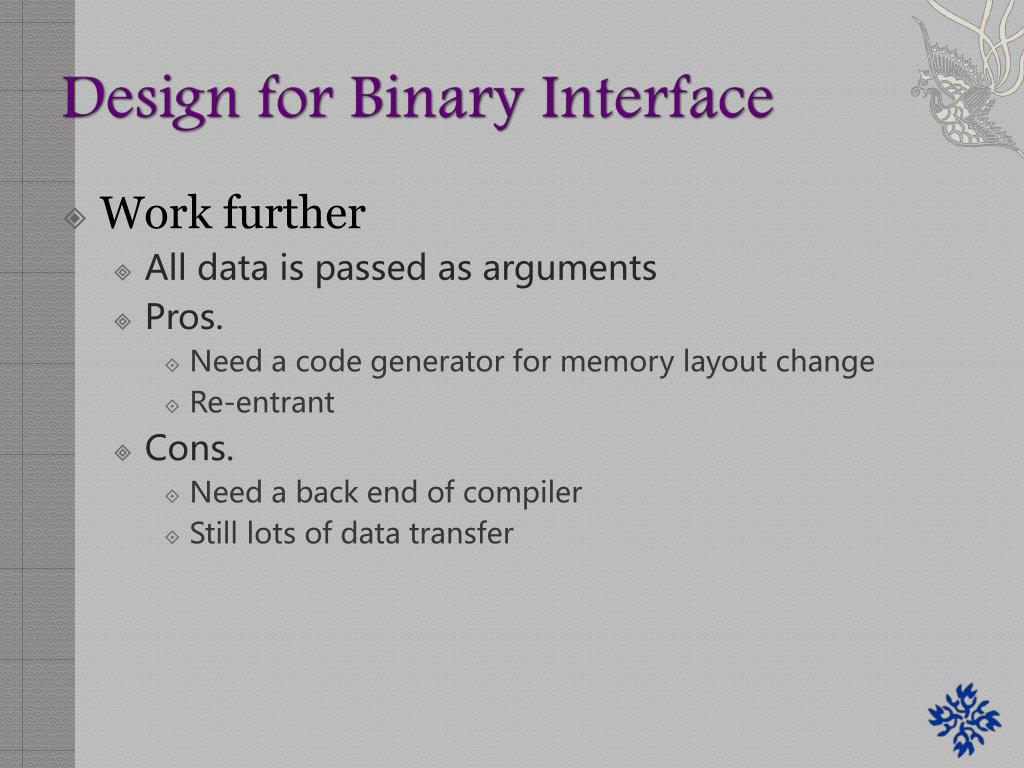 Design for Binary Interface

Work further

All data is passed as arguments

Pros.

Need a code generator for memory layout change

Re-entrant

Cons.

Need a back end of compiler

Still lots of data transfer